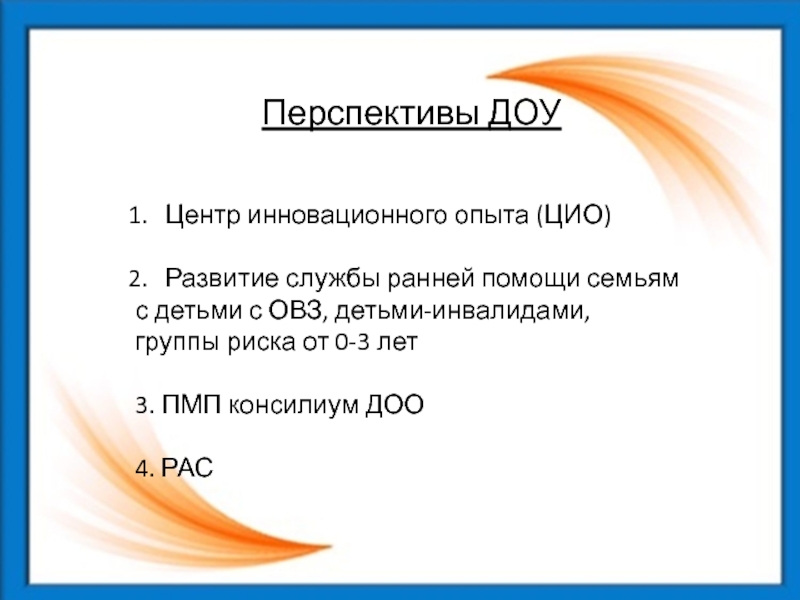 Перспективы ДОУ

1. Центр инновационного опыта (ЦИО)

2. Развитие службы ранней помощи семьям с детьми с ОВЗ, детьми-инвалидами, группы риска от 0-3 лет

3. ПМП консилиум ДОО

4. РАС